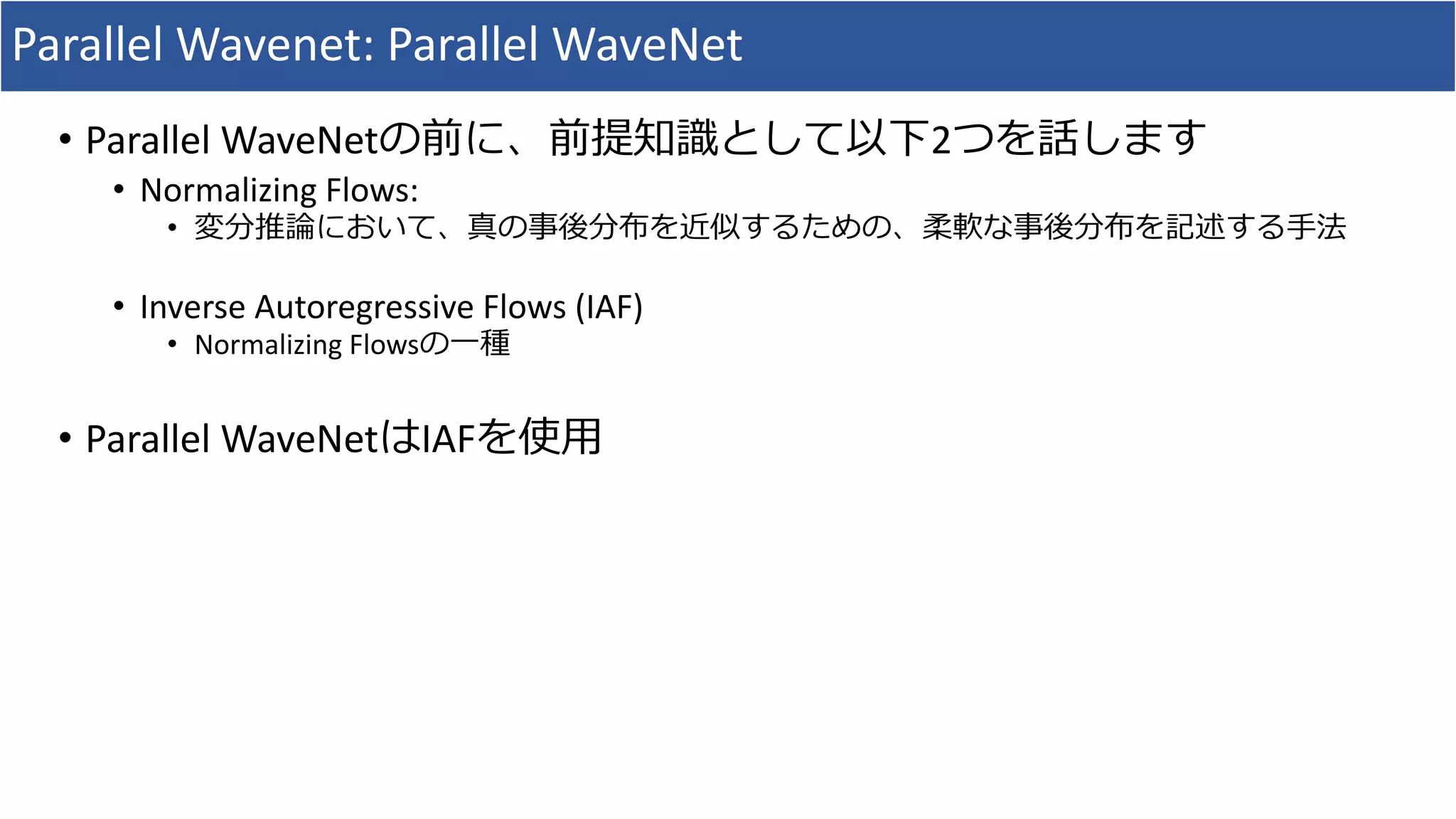 Parallel Wavenet: Parallel WaveNet

• Parallel WaveNetの前に、前提知識として以下2つを話します
  • Normalizing Flows:
    • 変分推論において、真の事後分布を近似するための、柔軟な事後分布を記述する手法

  • Inverse Autoregressive Flows (IAF)
    • Normalizing Flowsの一種

• Parallel WaveNetはIAFを使用